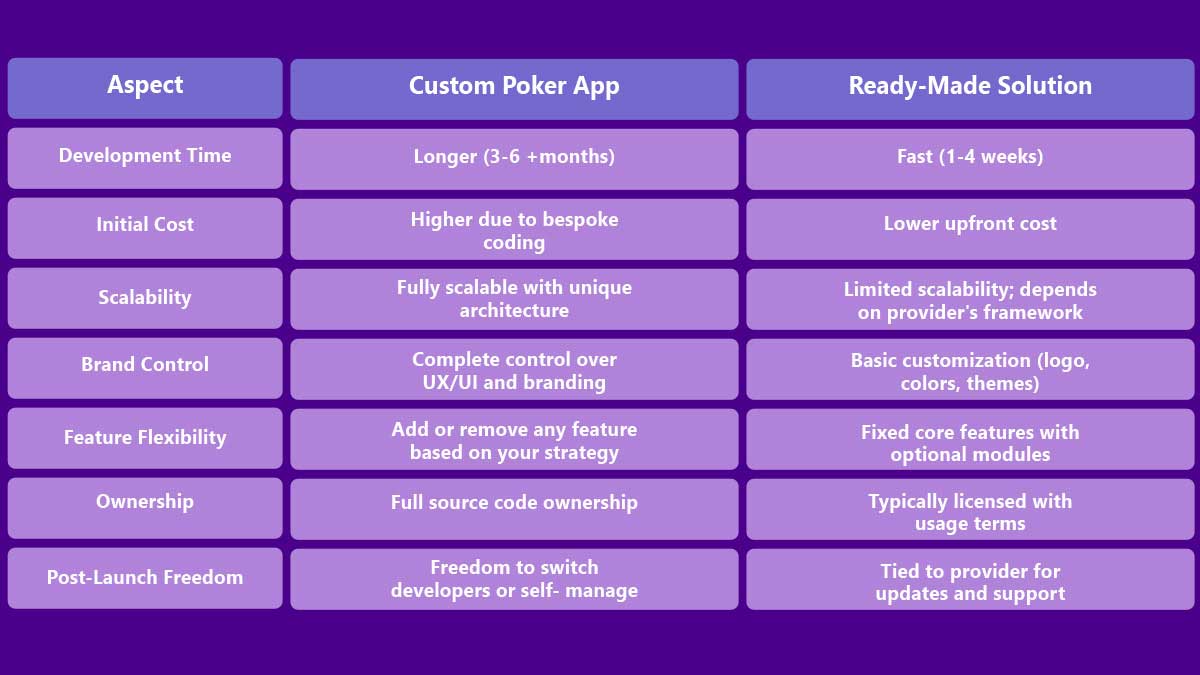 | Aspect | Custom Poker App | Ready-Made Solution |
|---|---|---|
| Development Time | Longer (3-6 +months) | Fast (1-4 weeks) |
| Initial Cost | Higher due to bespoke coding | Lower upfront cost |
| Scalability | Fully scalable with unique architecture | Limited scalability; depends on provider's framework |
| Brand Control | Complete control over UX/UI and branding | Basic customization (logo, colors, themes) |
| Feature Flexibility | Add or remove any feature based on your strategy | Fixed core features with optional modules |
| Ownership | Full source code ownership | Typically licensed with usage terms |
| Post-Launch Freedom | Freedom to switch developers or self- manage | Tied to provider for updates and support |